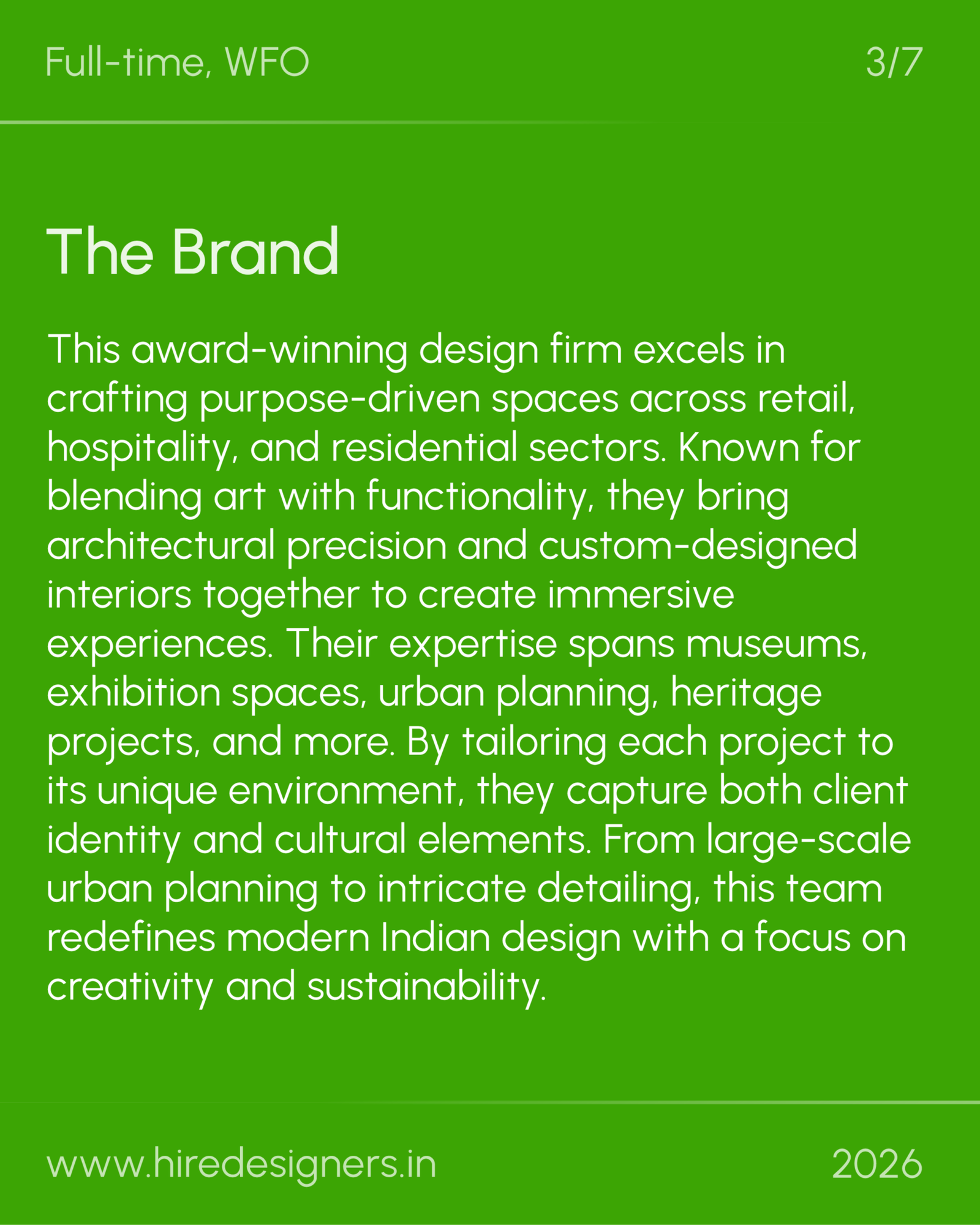 Full-time, WFO

3/7

The Brand

This award-winning design firm excels in crafting purpose-driven spaces across retail, hospitality, and residential sectors. Known for blending art with functionality, they bring architectural precision and custom-designed interiors together to create immersive experiences. Their expertise spans museums, exhibition spaces, urban planning, heritage projects, and more. By tailoring each project to its unique environment, they capture both client identity and cultural elements. From large-scale urban planning to intricate detailing, this team redefines modern Indian design with a focus on creativity and sustainability.

www.hiredesigners.in

2026